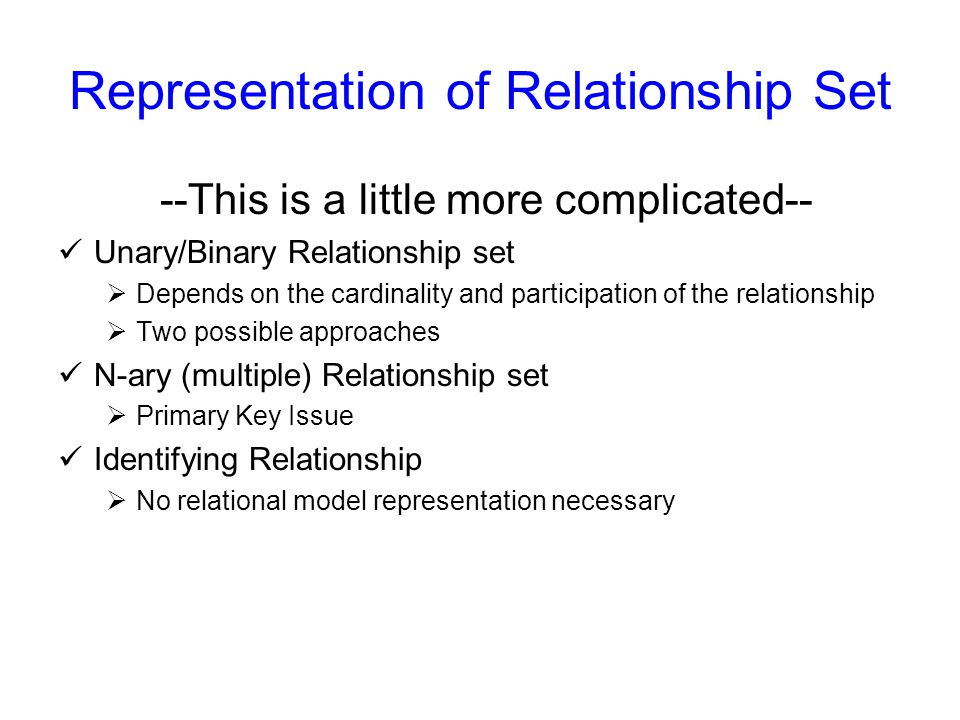 Representation of Relationship Set

--This is a little more complicated--

✓ Unary/Binary Relationship set
➢ Depends on the cardinality and participation of the relationship
➢ Two possible approaches

✓ N-ary (multiple) Relationship set
➢ Primary Key Issue

✓ Identifying Relationship
➢ No relational model representation necessary